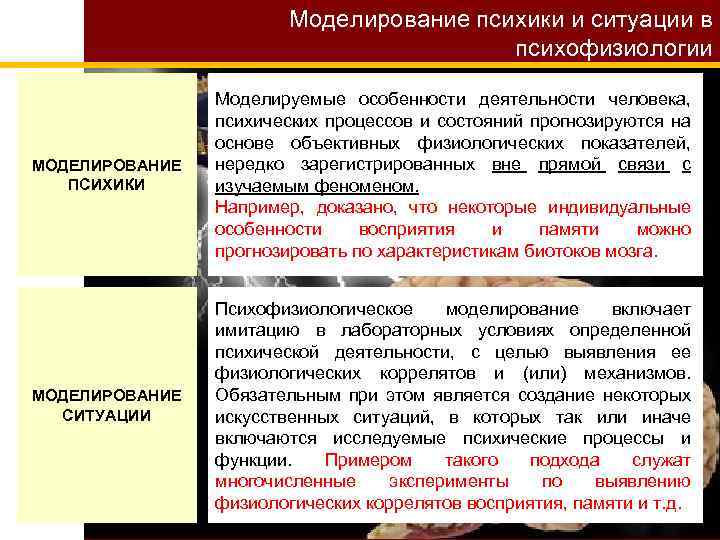 Моделирование психики и ситуации в психофизиологии

МОДЕЛИРОВАНИЕ ПСИХИКИ

Моделируемые особенности деятельности человека, психических процессов и состояний прогнозируются на основе объективных физиологических показателей, нередко зарегистрированных вне прямой связи с изучаемым феноменом.
Например, доказано, что некоторые индивидуальные особенности восприятия и памяти можно прогнозировать по характеристикам биотоков мозга.

МОДЕЛИРОВАНИЕ СИТУАЦИИ

Психофизиологическое моделирование включает имитацию в лабораторных условиях определенной психической деятельности, с целью выявления ее физиологических коррелятов и (или) механизмов. Обязательным при этом является создание некоторых искусственных ситуаций, в которых так или иначе включаются исследуемые психические процессы и функции. Примером такого подхода служат многочисленные эксперименты по выявлению физиологических коррелятов восприятия, памяти и т.д.